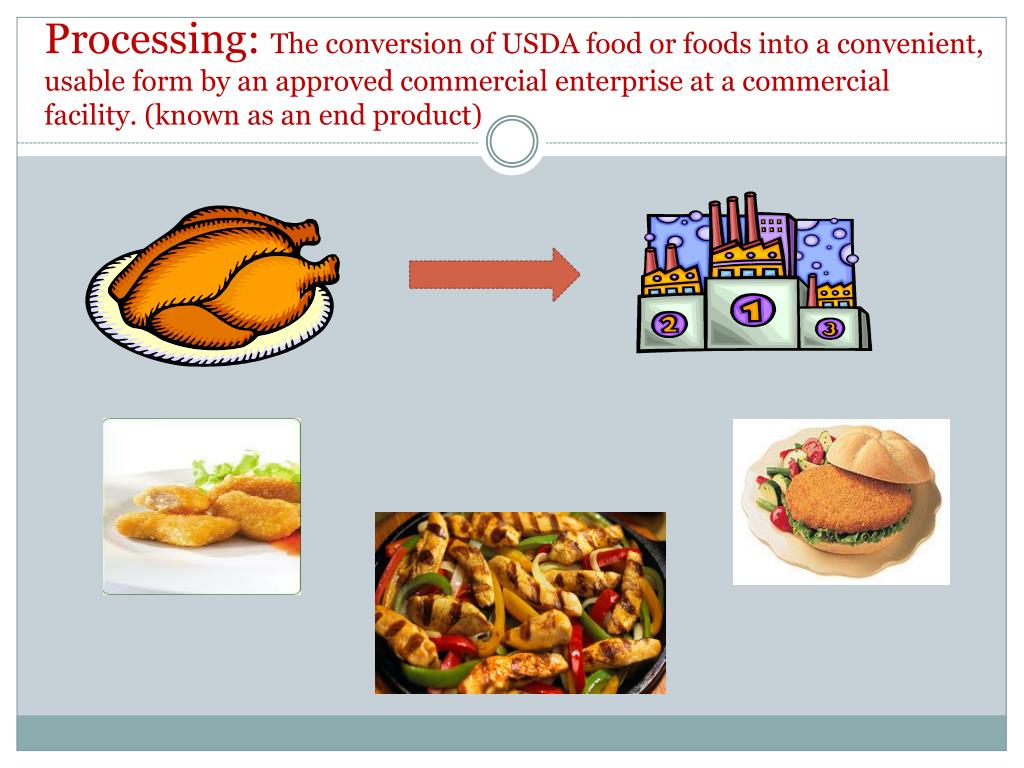 Processing: The conversion of USDA food or foods into a convenient, usable form by an approved commercial enterprise at a commercial facility. (known as an end product)

2
1
3